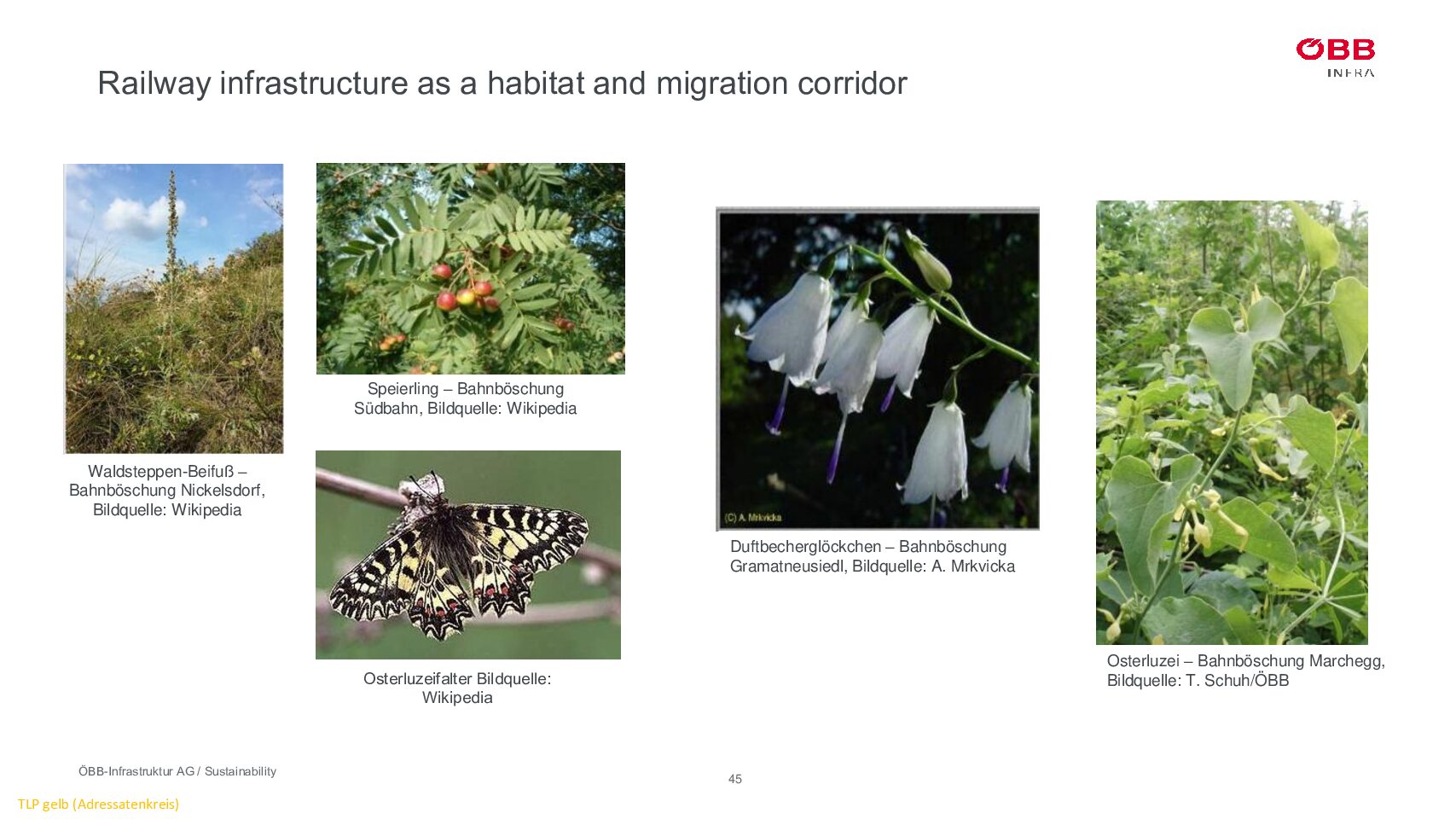 ÖBB
INFRA

Railway infrastructure as a habitat and migration corridor

Waldsteppen-Beifuß – Bahnböschung Nickelsdorf, Bildquelle: Wikipedia

Speierling – Bahnböschung Südbahn, Bildquelle: Wikipedia

Osterluzeifalter Bildquelle: Wikipedia

(C) A. Mrkvicka

Duftbecherglöckchen – Bahnböschung Gramatneusiedl, Bildquelle: A. Mrkvicka

Osterluzei – Bahnböschung Marchegg, Bildquelle: T. Schuh/ÖBB

ÖBB-Infrastruktur AG / Sustainability

45

TLP gelb (Adressatenkreis)